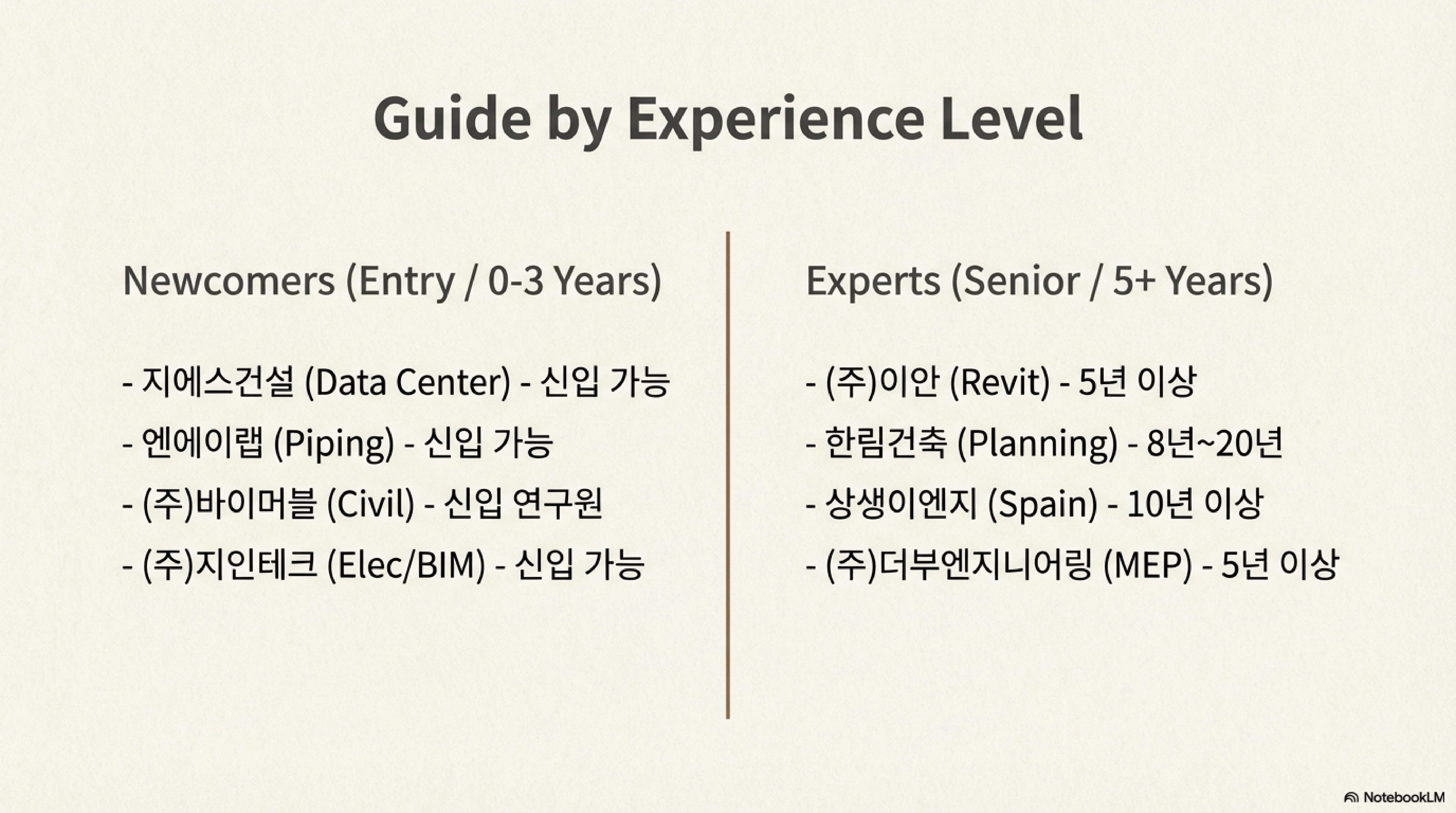 Guide by Experience Level

Newcomers (Entry / 0-3 Years)

- 지에스건설 (Data Center) - 신입 가능

- 엔에이랩 (Piping) - 신입 가능

- (주)바이머블 (Civil) - 신입 연구원

- (주)지인테크 (Elec/BIM) - 신입 가능

Experts (Senior / 5+ Years)

- (주)이안 (Revit) - 5년 이상

- 한림건축 (Planning) - 8년~20년

- 상생이엔지 (Spain) - 10년 이상

- (주)더부엔지니어링 (MEP) - 5년 이상

NotebookLM